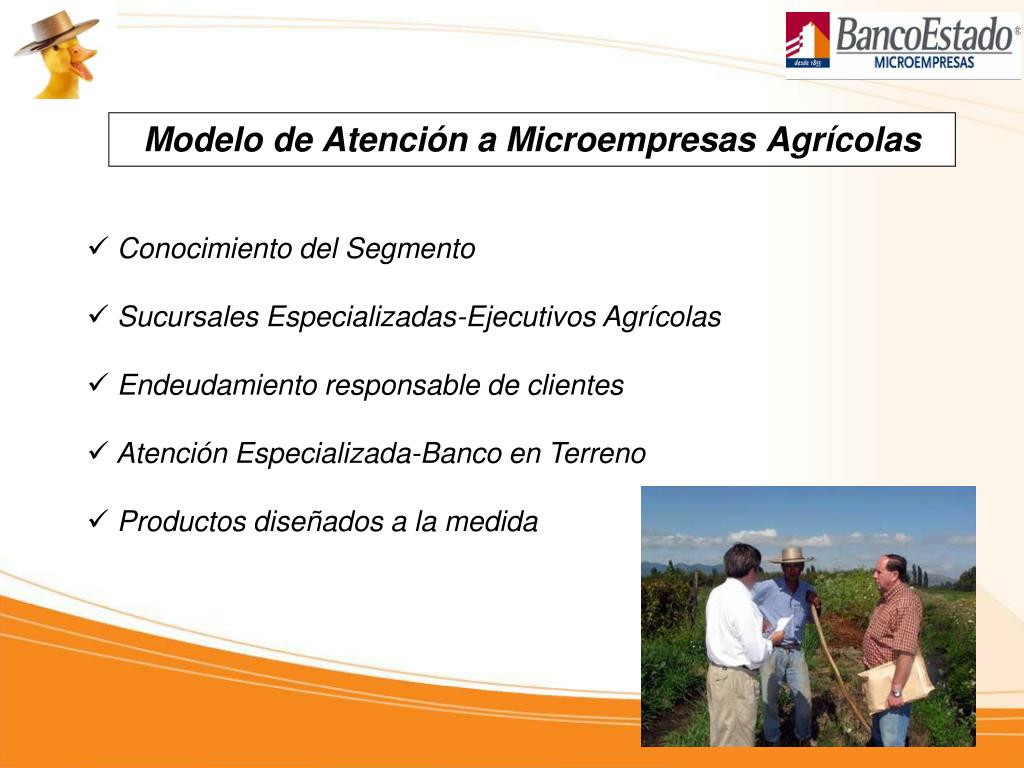 BancoEstado®
desde 1855
MICROEMPRESAS

Modelo de Atención a Microempresas Agrícolas

✓ Conocimiento del Segmento

✓ Sucursales Especializadas-Ejecutivos Agrícolas

✓ Endeudamiento responsable de clientes

✓ Atención Especializada-Banco en Terreno

✓ Productos diseñados a la medida